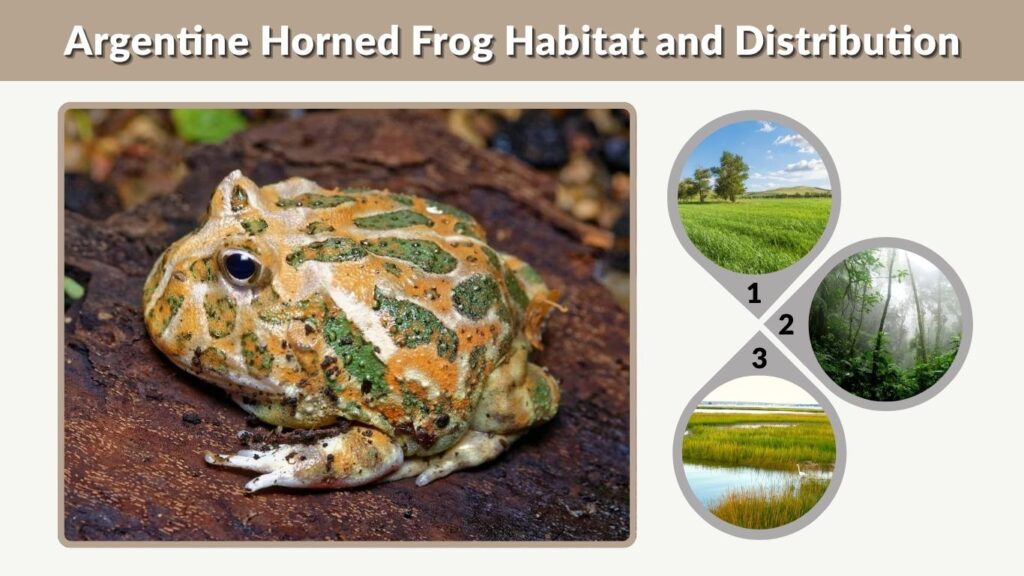 Argentine Horned Frog Habitat and Distribution

1

2

3